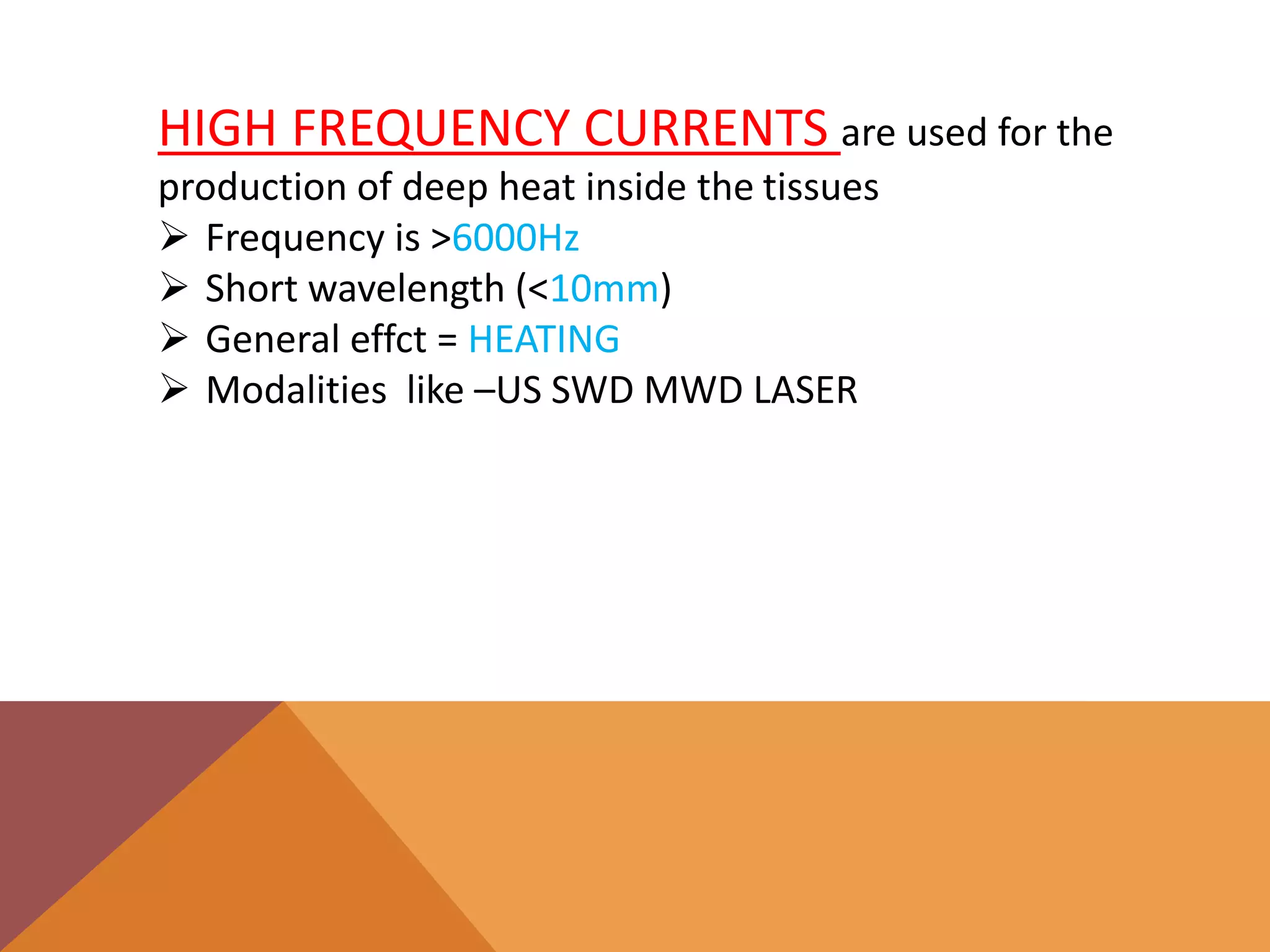 HIGH FREQUENCY CURRENTS are used for the production of deep heat inside the tissues

➢ Frequency is >6000Hz
➢ Short wavelength (<10mm)
➢ General effct = HEATING
➢ Modalities like –US SWD MWD LASER